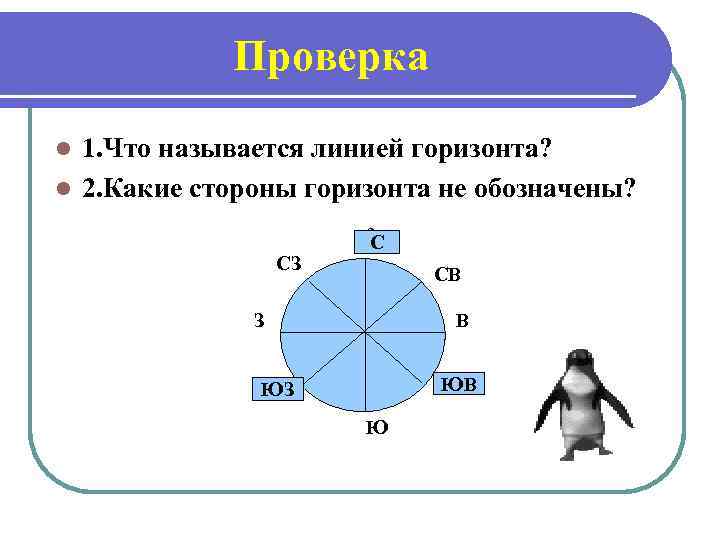 Проверка

1.Что называется линией горизонта?

2.Какие стороны горизонта не обозначены?

С

СЗ

СВ

З

В

ЮЗ

ЮВ

Ю